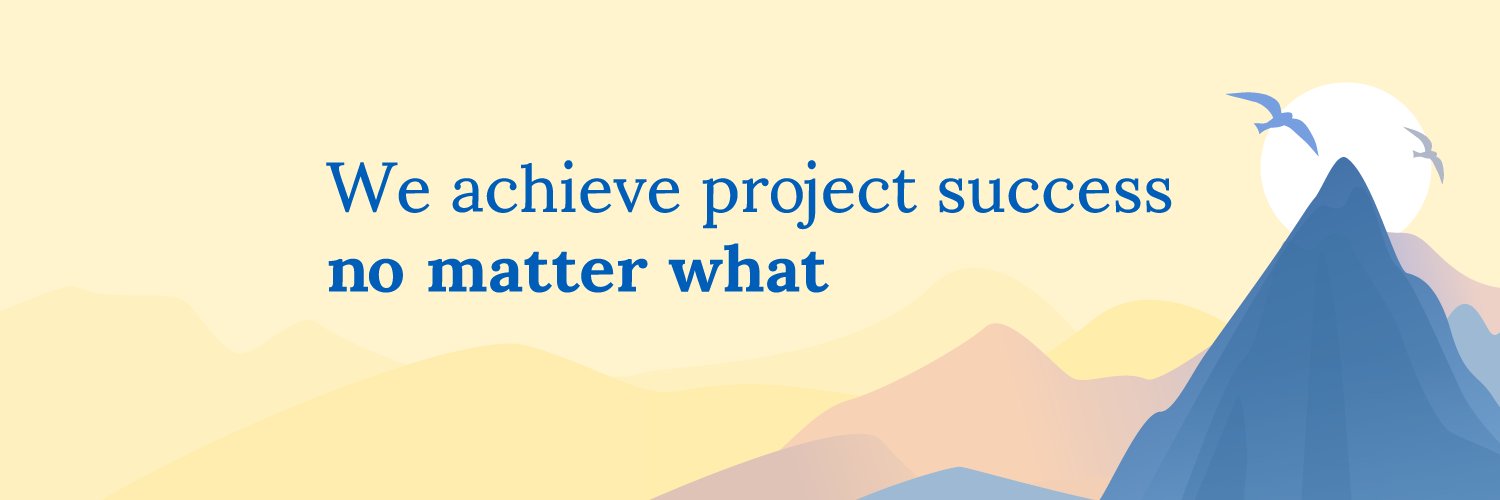 We achieve project success
no matter what